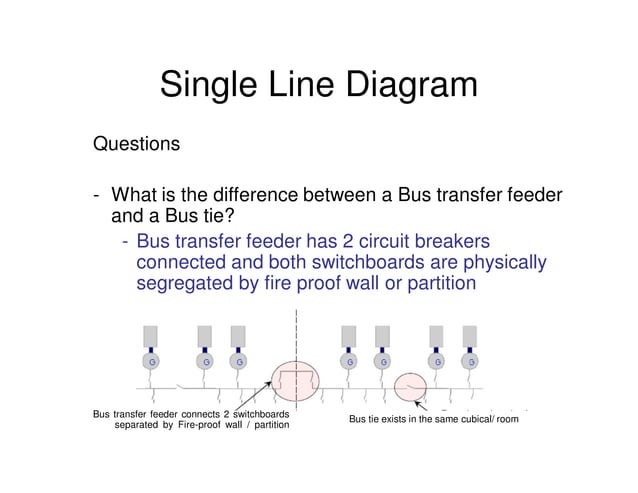 Single Line Diagram

Questions

- What is the difference between a Bus transfer feeder and a Bus tie?
  - Bus transfer feeder has 2 circuit breakers connected and both switchboards are physically segregated by fire proof wall or partition

G G G G G G G

Bus transfer feeder connects 2 switchboards separated by Fire-proof wall / partition

Bus tie exists in the same cubical/ room